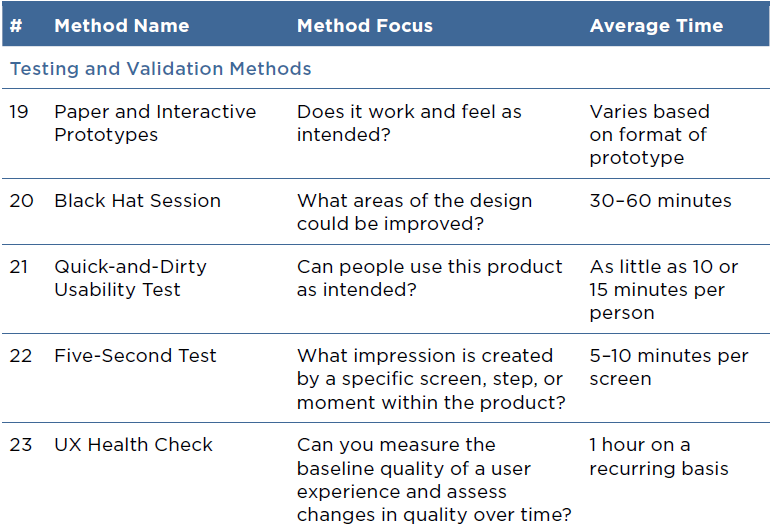 | # | Method Name | Method Focus | Average Time |
|---|---|---|---|
| Testing and Validation Methods | | | |
| 19 | Paper and Interactive Prototypes | Does it work and feel as intended? | Varies based on format of prototype |
| 20 | Black Hat Session | What areas of the design could be improved? | 30–60 minutes |
| 21 | Quick-and-Dirty Usability Test | Can people use this product as intended? | As little as 10 or 15 minutes per person |
| 22 | Five-Second Test | What impression is created by a specific screen, step, or moment within the product? | 5–10 minutes per screen |
| 23 | UX Health Check | Can you measure the baseline quality of a user experience and assess changes in quality over time? | 1 hour on a recurring basis |